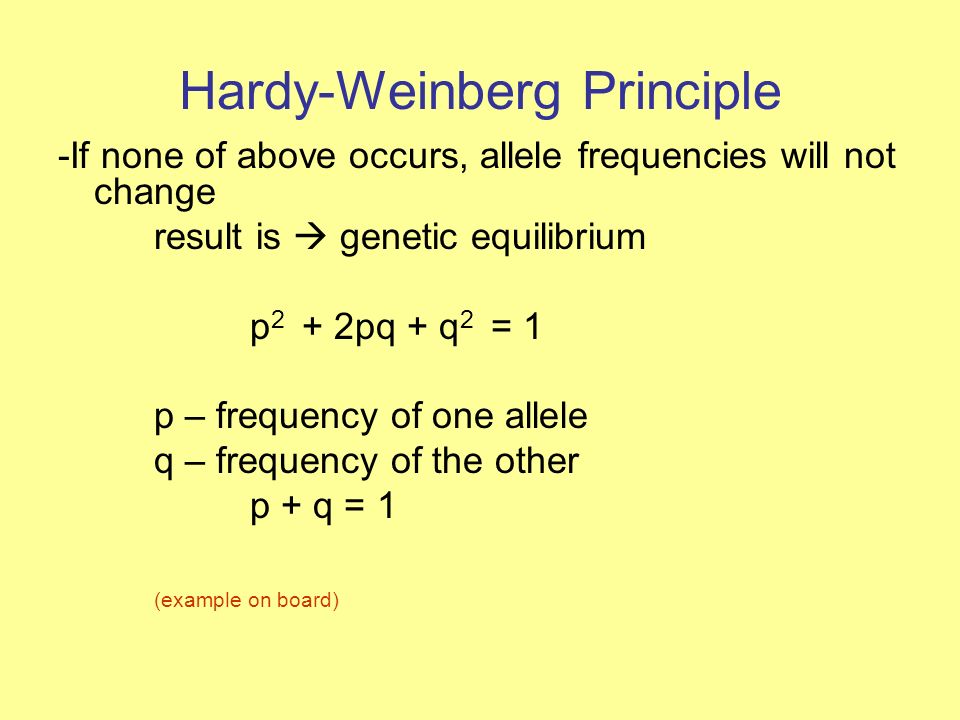 Hardy-Weinberg Principle

-If none of above occurs, allele frequencies will not change

result is → genetic equilibrium

$p^2 + 2pq + q^2 = 1$

p – frequency of one allele
q – frequency of the other

$p + q = 1$

(example on board)